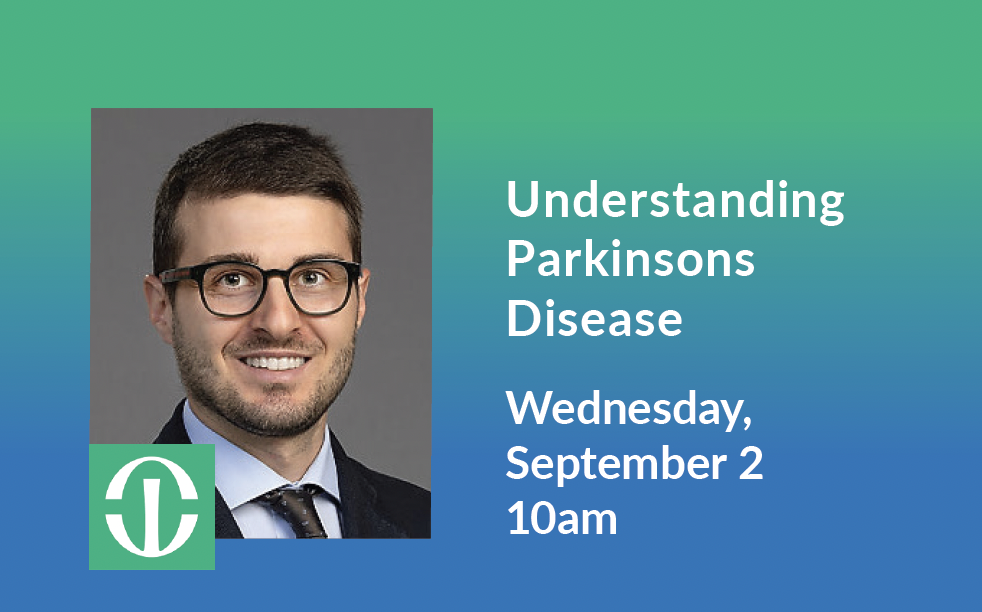 Understanding Parkinsons Disease

Wednesday, September 2 10am